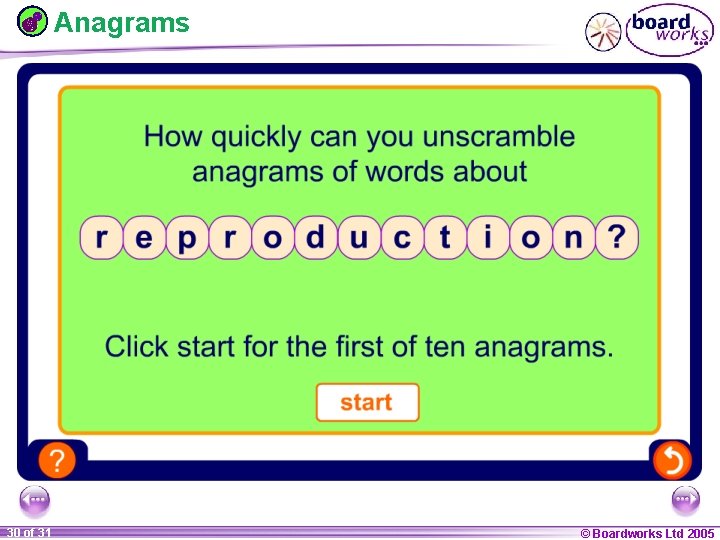 Anagrams

board works

How quickly can you unscramble anagrams of words about

r e p r o d u c t i o n ?

Click start for the first of ten anagrams.

start

?

30 of 31

© Boardworks Ltd 2005